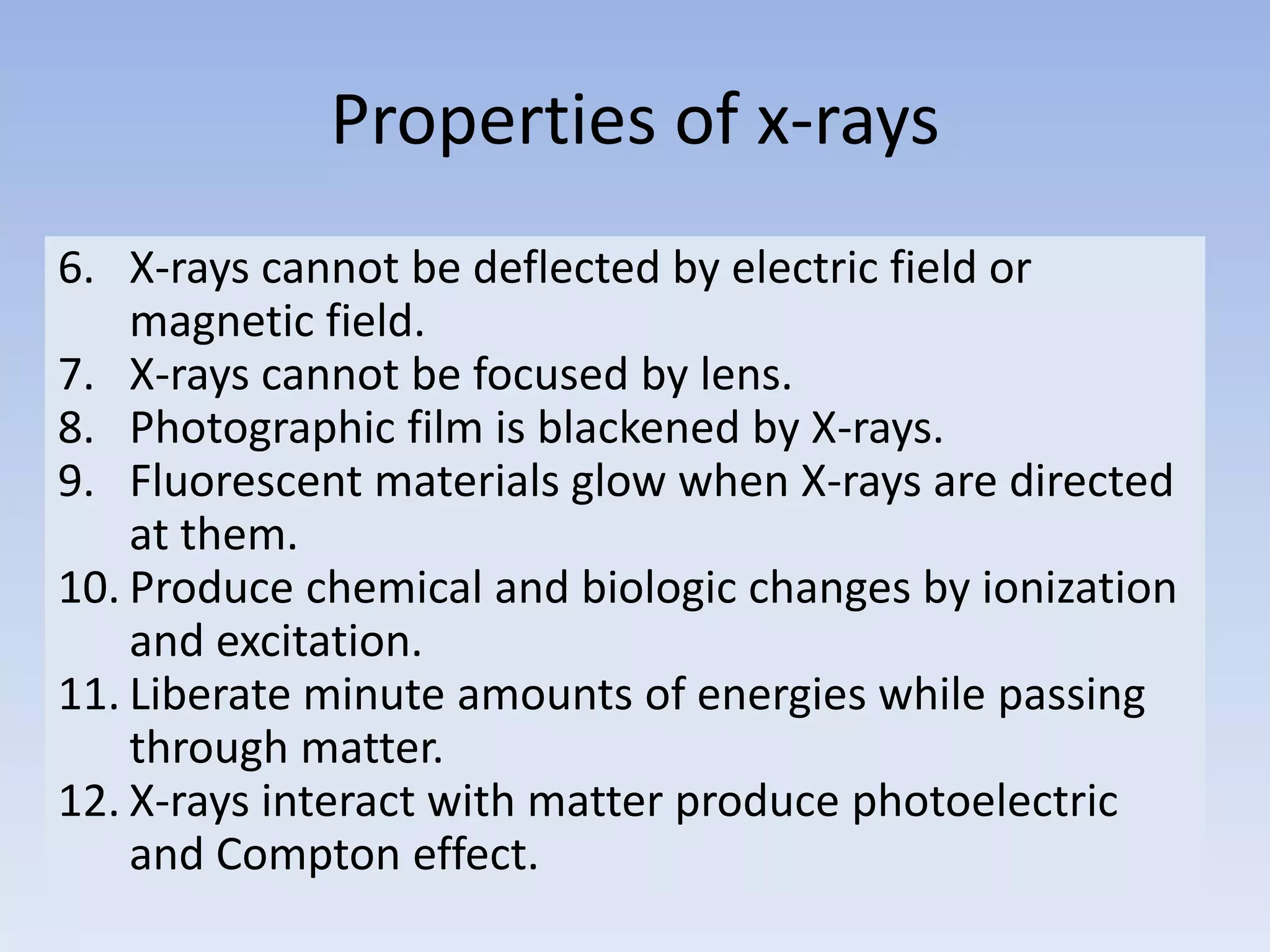 Properties of x-rays

6. X-rays cannot be deflected by electric field or magnetic field.
7. X-rays cannot be focused by lens.
8. Photographic film is blackened by X-rays.
9. Fluorescent materials glow when X-rays are directed at them.
10. Produce chemical and biologic changes by ionization and excitation.
11. Liberate minute amounts of energies while passing through matter.
12. X-rays interact with matter produce photoelectric and Compton effect.